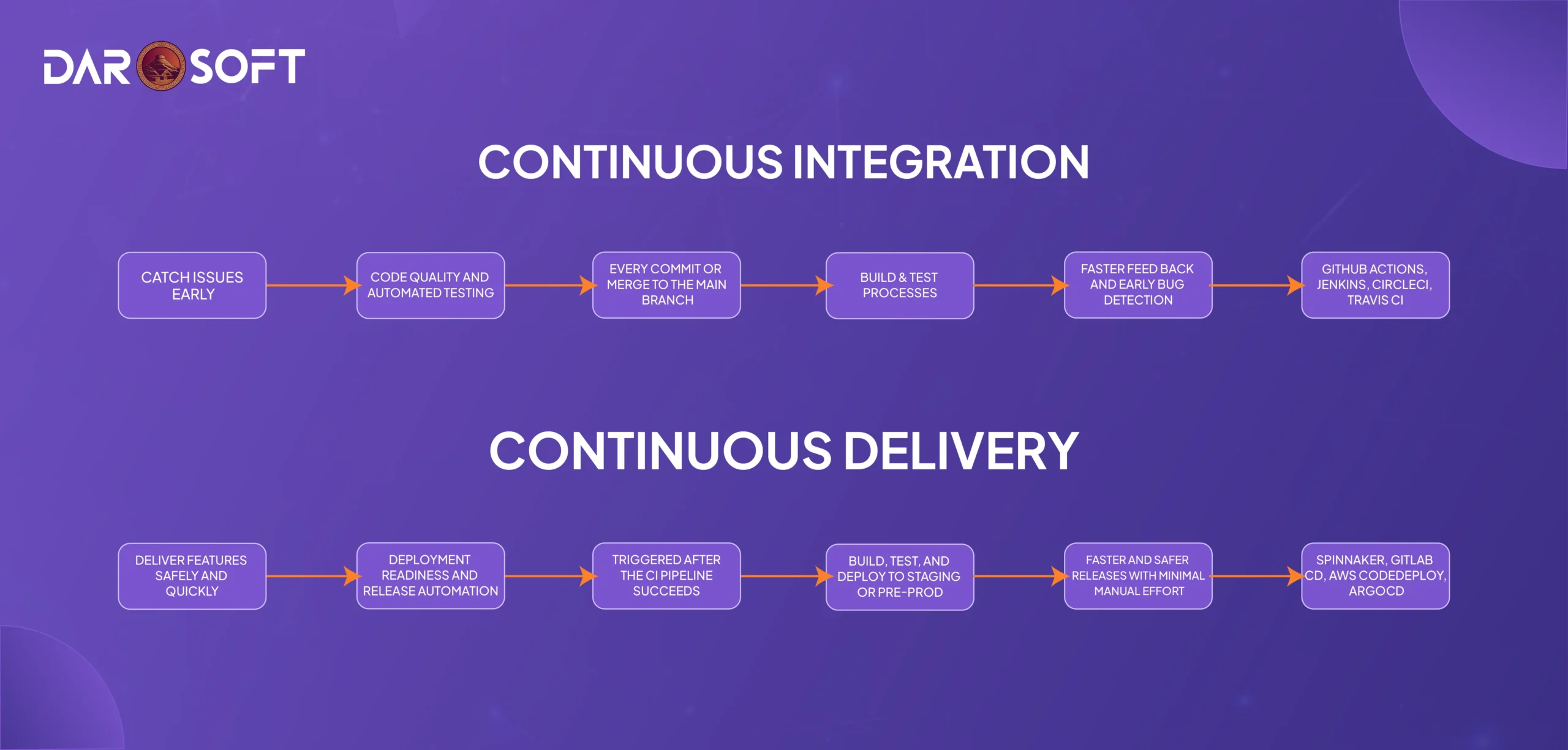 DAR SOFT

CONTINUOUS INTEGRATION

CATCH ISSUES EARLY

CODE QUALITY AND AUTOMATED TESTING

EVERY COMMIT OR MERGE TO THE MAIN BRANCH

BUILD & TEST PROCESSES

FASTER FEED BACK AND EARLY BUG DETECTION

GITHUB ACTIONS, JENKINS, CIRCLECI, TRAVIS CI

CONTINUOUS DELIVERY

DELIVER FEATURES SAFELY AND QUICKLY

DEPLOYMENT READINESS AND RELEASE AUTOMATION

TRIGGERED AFTER THE CI PIPELINE SUCCEEDS

BUILD, TEST, AND DEPLOY TO STAGING OR PRE-PROD

FASTER AND SAFER RELEASES WITH MINIMAL MANUAL EFFORT

SPINNAKER, GITLAB CD, AWS CODEDEPLOY, ARGOCD